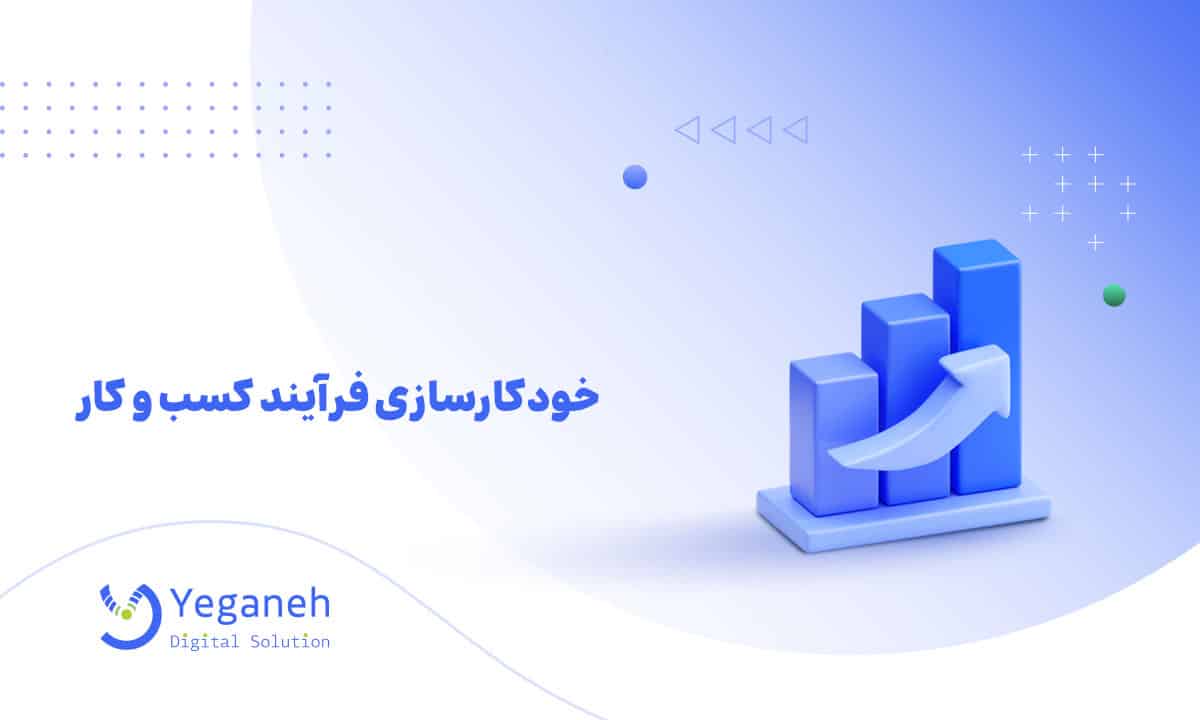 خودکارسازی فرآیند کسب و کار

Yeganeh
Digital Solution